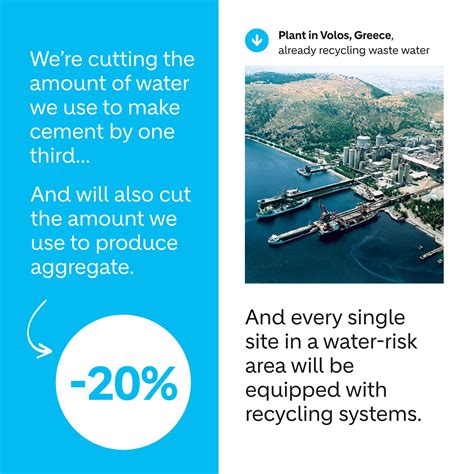 We're cutting the amount of water we use to make cement by one third...

And will also cut the amount we use to produce aggregate.

-20%

Plant in Volos, Greece, already recycling waste water

And every single site in a water-risk area will be equipped with recycling systems.